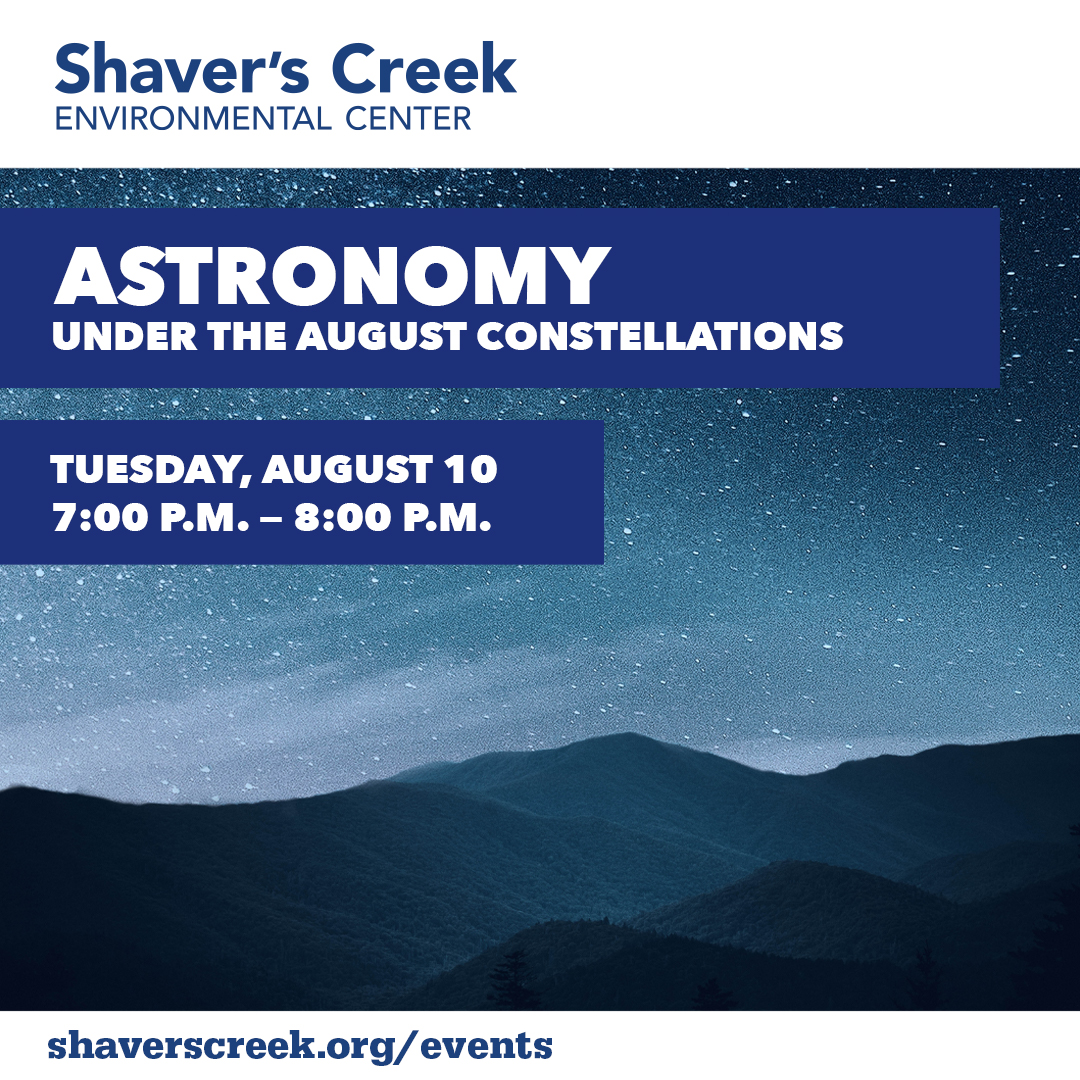 Shaver's Creek
ENVIRONMENTAL CENTER

ASTRONOMY
UNDER THE AUGUST CONSTELLATIONS

TUESDAY, AUGUST 10
7:00 P.M. – 8:00 P.M.

shaverscreek.org/events